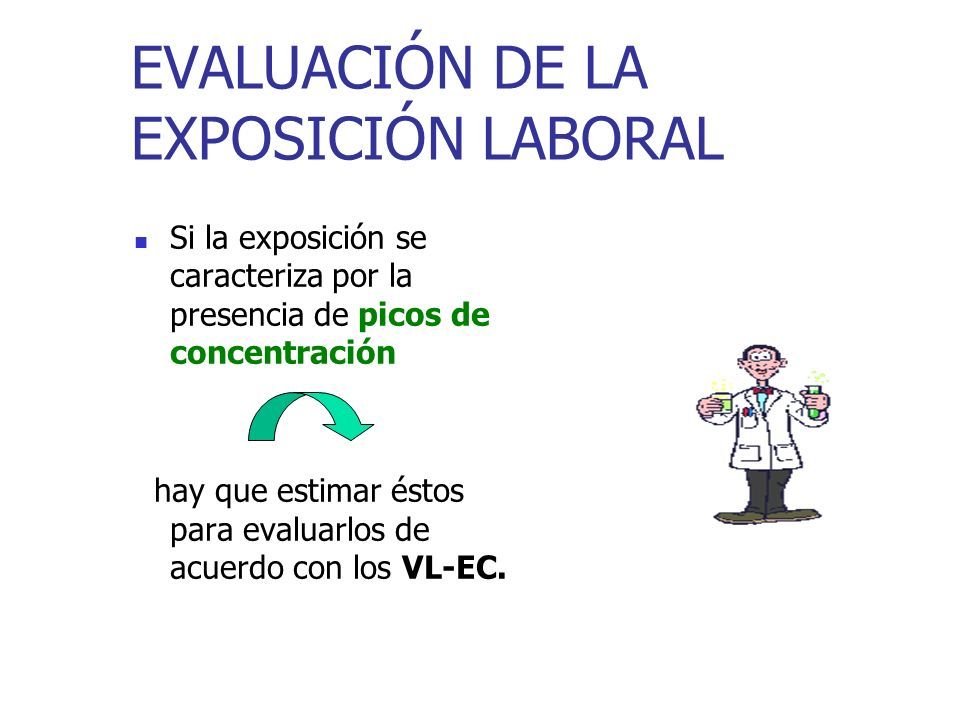 EVALUACIÓN DE LA EXPOSICIÓN LABORAL

Si la exposición se caracteriza por la presencia de picos de concentración

hay que estimar éstos para evaluarlos de acuerdo con los VL-EC.